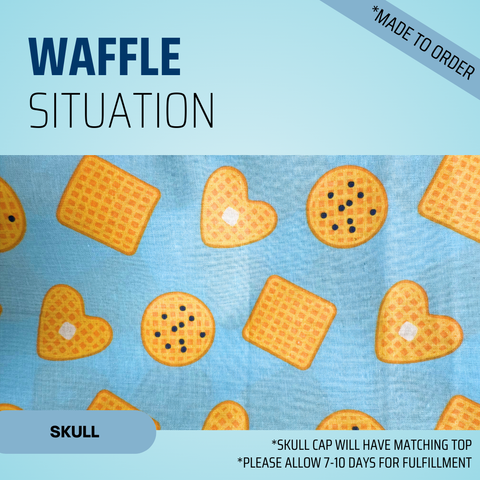 WAFFLE
SITUATION

*MADE TO ORDER

SKULL

*SKULL CAP WILL HAVE MATCHING TOP
*PLEASE ALLOW 7-10 DAYS FOR FULFILLMENT